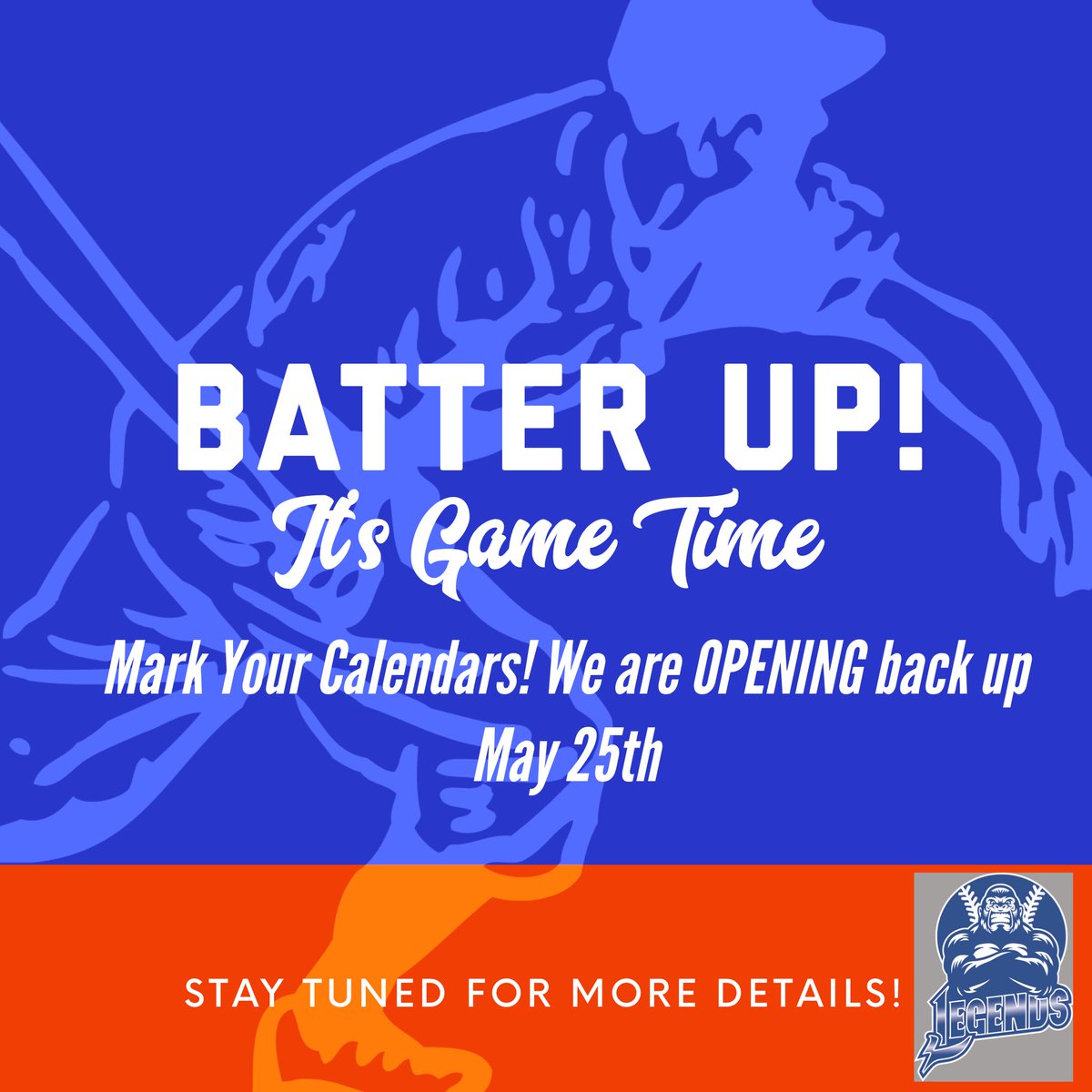 BATTER UP!
It's Game Time

Mark Your Calendars! We are OPENING back up May 25th

STAY TUNED FOR MORE DETAILS!

LEGENDS